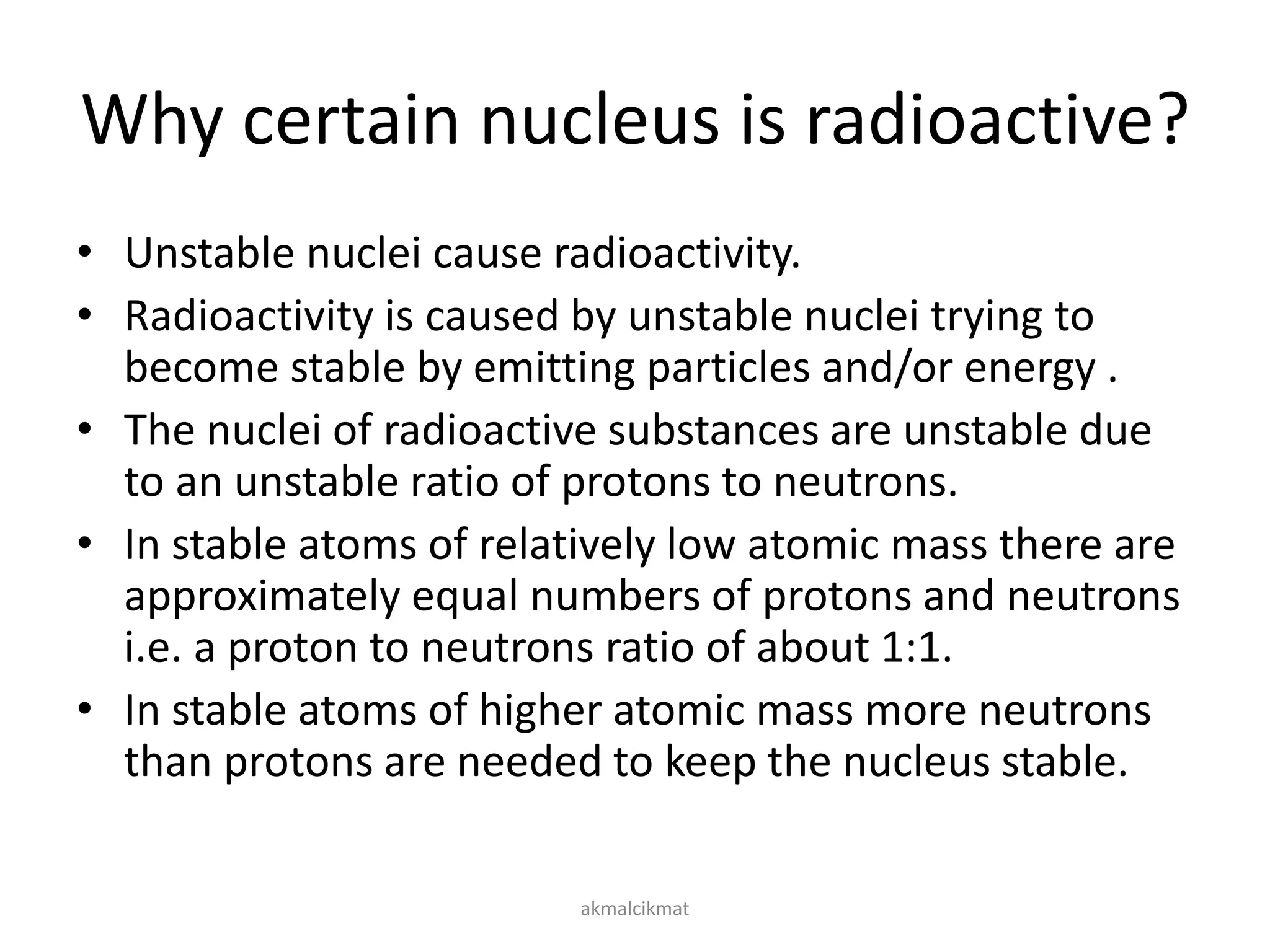 Why certain nucleus is radioactive?

• Unstable nuclei cause radioactivity.
• Radioactivity is caused by unstable nuclei trying to become stable by emitting particles and/or energy .
• The nuclei of radioactive substances are unstable due to an unstable ratio of protons to neutrons.
• In stable atoms of relatively low atomic mass there are approximately equal numbers of protons and neutrons i.e. a proton to neutrons ratio of about 1:1.
• In stable atoms of higher atomic mass more neutrons than protons are needed to keep the nucleus stable.

akmalcikmat